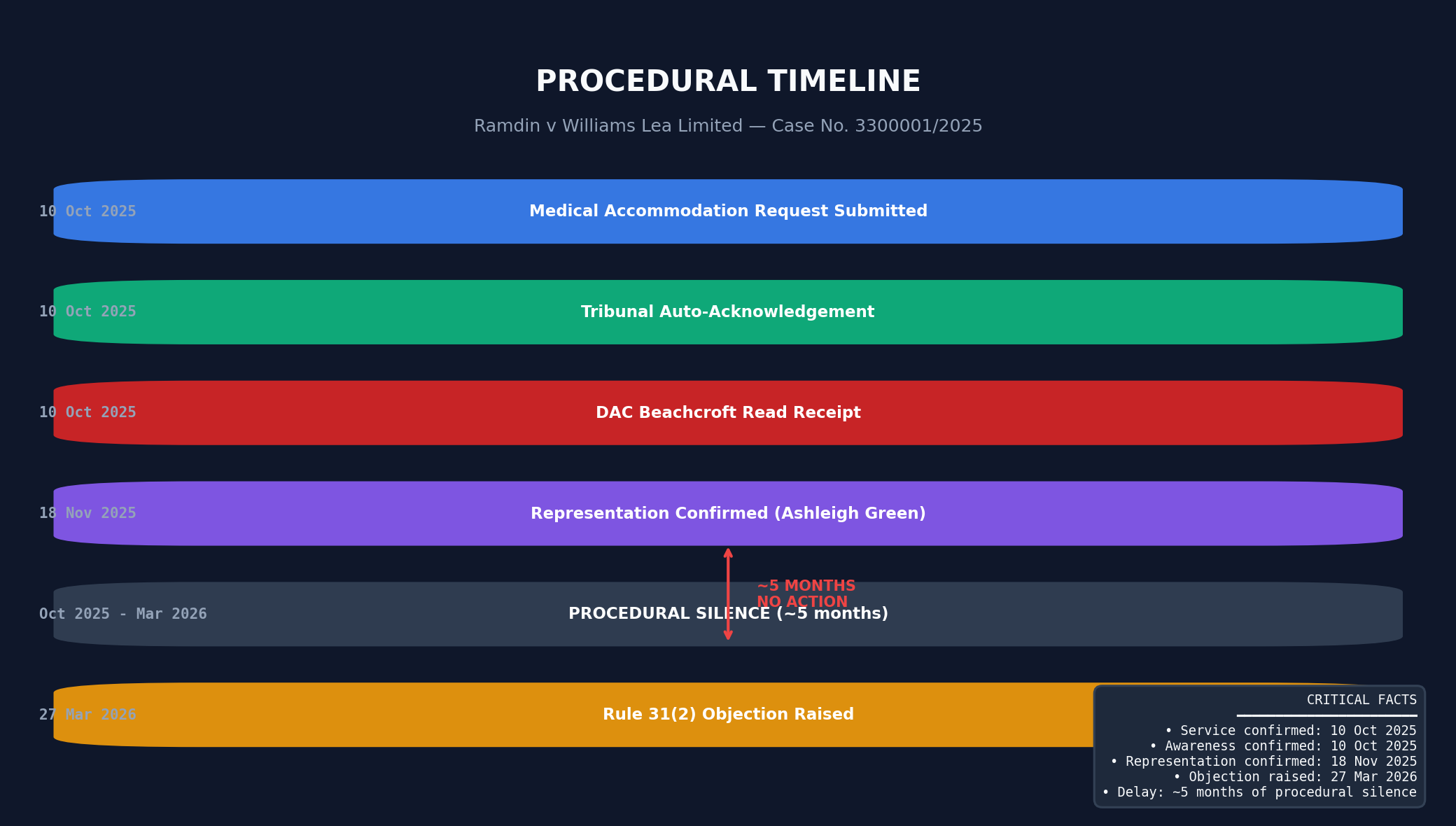 PROCEDURAL TIMELINE

Ramdin v Williams Lea Limited — Case No. 3300001/2025

10 Oct 2025
Medical Accommodation Request Submitted

10 Oct 2025
Tribunal Auto-Acknowledgement

10 Oct 2025
DAC Beachcroft Read Receipt

18 Nov 2025
Representation Confirmed (Ashleigh Green)

~5 MONTHS
NO ACTION

Oct 2025 - Mar 2026
PROCEDURAL SILENCE (~5 months)

27 Mar 2026
Rule 31(2) Objection Raised

CRITICAL FACTS
• Service confirmed: 10 Oct 2025
• Awareness confirmed: 10 Oct 2025
• Representation confirmed: 18 Nov 2025
• Objection raised: 27 Mar 2026
• Delay: ~5 months of procedural silence